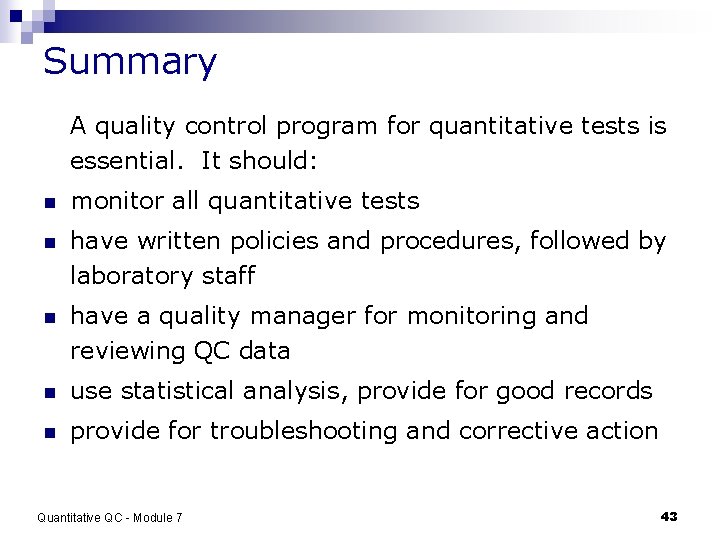 Summary

A quality control program for quantitative tests is essential. It should:

- monitor all quantitative tests
- have written policies and procedures, followed by laboratory staff
- have a quality manager for monitoring and reviewing QC data
- use statistical analysis, provide for good records
- provide for troubleshooting and corrective action

Quantitative QC - Module 7

43